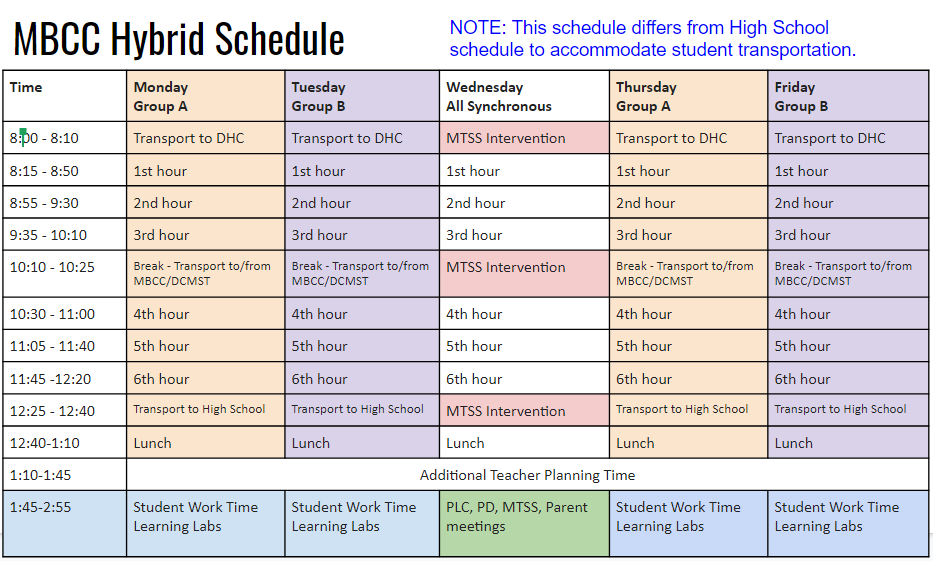 MBCC Hybrid Schedule

NOTE: This schedule differs from High School schedule to accommodate student transportation.

| Time | Monday Group A | Tuesday Group B | Wednesday All Synchronous | Thursday Group A | Friday Group B |
|---|---|---|---|---|---|
| 8:00 - 8:10 | Transport to DHC | Transport to DHC | MTSS Intervention | Transport to DHC | Transport to DHC |
| 8:15 - 8:50 | 1st hour | 1st hour | 1st hour | 1st hour | 1st hour |
| 8:55 - 9:30 | 2nd hour | 2nd hour | 2nd hour | 2nd hour | 2nd hour |
| 9:35 - 10:10 | 3rd hour | 3rd hour | 3rd hour | 3rd hour | 3rd hour |
| 10:10 - 10:25 | Break - Transport to/from MBCC/DCMST | Break - Transport to/from MBCC/DCMST | MTSS Intervention | Break - Transport to/from MBCC/DCMST | Break - Transport to/from MBCC/DCMST |
| 10:30 - 11:00 | 4th hour | 4th hour | 4th hour | 4th hour | 4th hour |
| 11:05 - 11:40 | 5th hour | 5th hour | 5th hour | 5th hour | 5th hour |
| 11:45 -12:20 | 6th hour | 6th hour | 6th hour | 6th hour | 6th hour |
| 12:25 - 12:40 | Transport to High School | Transport to High School | MTSS Intervention | Transport to High School | Transport to High School |
| 12:40-1:10 | Lunch | Lunch | Lunch | Lunch | Lunch |
| 1:10-1:45 | Additional Teacher Planning Time | | | | |
| 1:45-2:55 | Student Work Time Learning Labs | Student Work Time Learning Labs | PLC, PD, MTSS, Parent meetings | Student Work Time Learning Labs | Student Work Time Learning Labs |